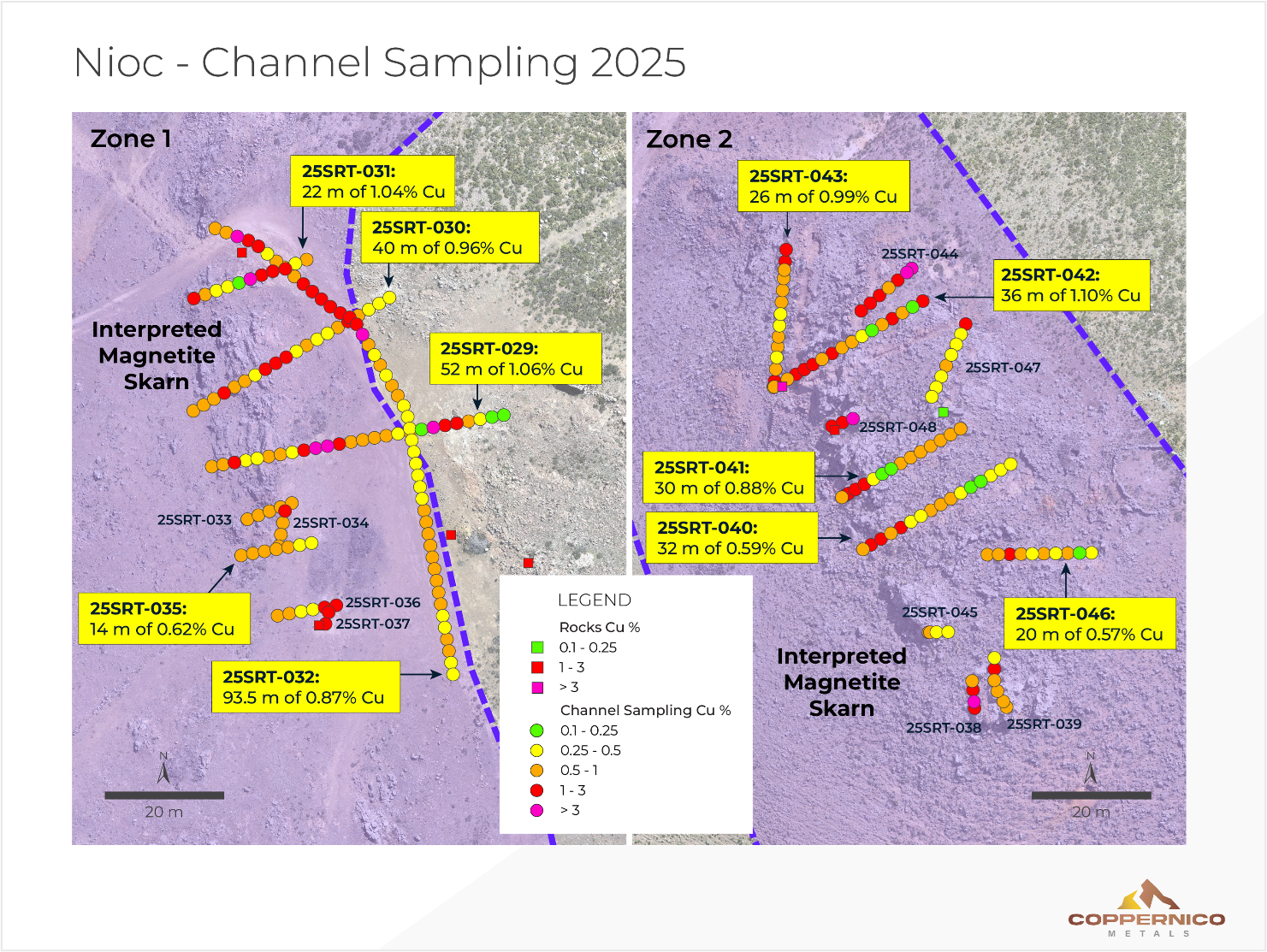 Nioc - Channel Sampling 2025

Zone 1

25SRT-031:
22 m of 1.04% Cu

25SRT-030:
40 m of 0.96% Cu

Interpreted Magnetite Skarn

25SRT-029:
52 m of 1.06% Cu

25SRT-033

25SRT-034

25SRT-035:
14 m of 0.62% Cu

25SRT-036

25SRT-037

25SRT-032:
93.5 m of 0.87% Cu

N

20 m

Zone 2

25SRT-043:
26 m of 0.99% Cu

25SRT-044

25SRT-042:
36 m of 1.10% Cu

25SRT-047

25SRT-048

25SRT-041:
30 m of 0.88% Cu

25SRT-040:
32 m of 0.59% Cu

25SRT-045

25SRT-046:
20 m of 0.57% Cu

Interpreted Magnetite Skarn

25SRT-038

25SRT-039

N

20 m

LEGEND

Rocks Cu %
0.1 - 0.25
1 - 3
> 3

Channel Sampling Cu %
0.1 - 0.25
0.25 - 0.5
0.5 - 1
1 - 3
> 3

COPPERNICO
METALS